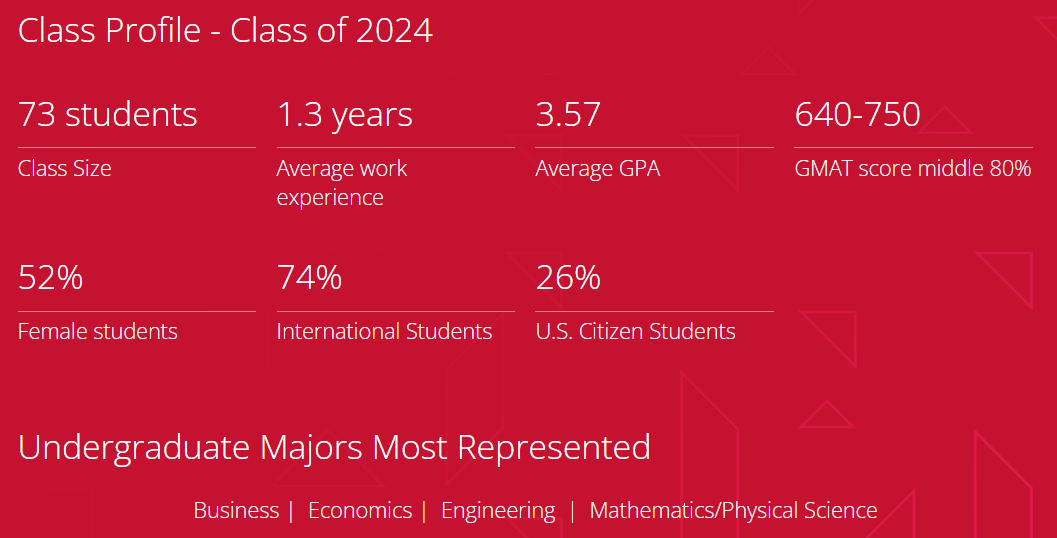 Class Profile - Class of 2024

73 students
Class Size

1.3 years
Average work experience

3.57
Average GPA

640-750
GMAT score middle 80%

52%
Female students

74%
International Students

26%
U.S. Citizen Students

Undergraduate Majors Most Represented

Business | Economics | Engineering | Mathematics/Physical Science